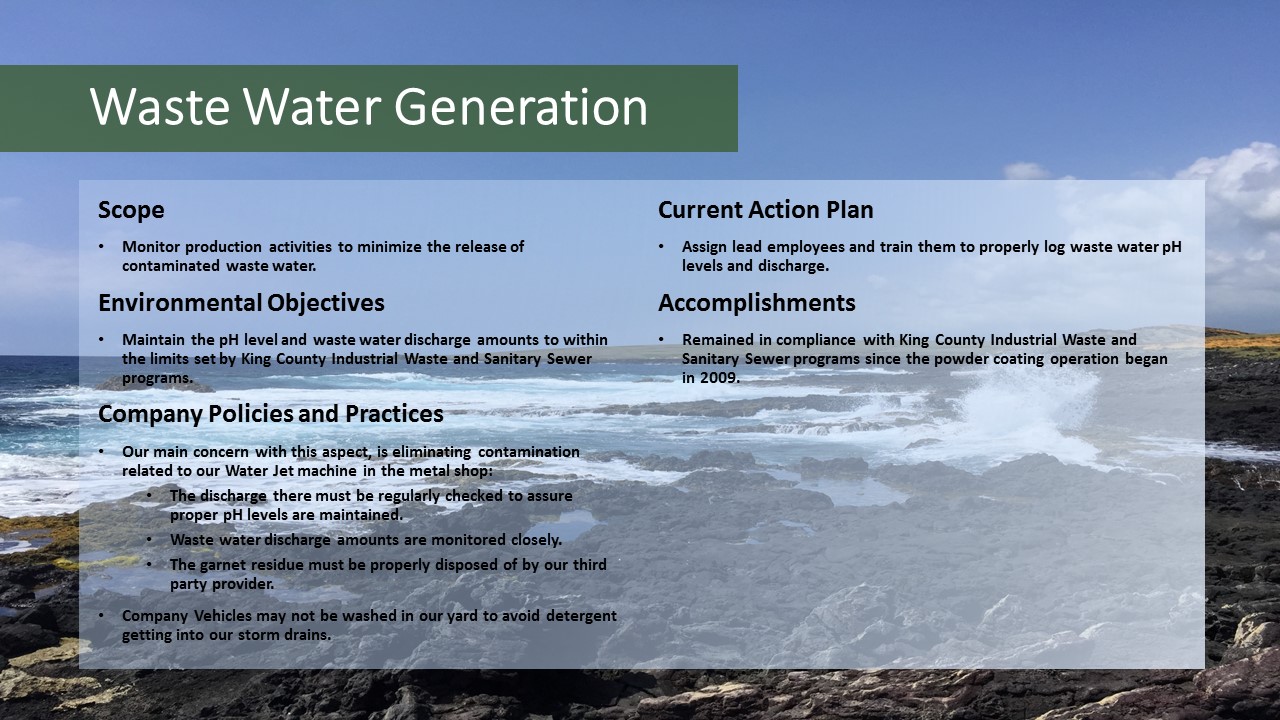 Waste Water Generation

Scope

• Monitor production activities to minimize the release of contaminated waste water.

Environmental Objectives

• Maintain the pH level and waste water discharge amounts to within the limits set by King County Industrial Waste and Sanitary Sewer programs.

Company Policies and Practices

• Our main concern with this aspect, is eliminating contamination related to our Water Jet machine in the metal shop:
  • The discharge there must be regularly checked to assure proper pH levels are maintained.
  • Waste water discharge amounts are monitored closely.
  • The garnet residue must be properly disposed of by our third party provider.

• Company Vehicles may not be washed in our yard to avoid detergent getting into our storm drains.

Current Action Plan

• Assign lead employees and train them to properly log waste water pH levels and discharge.

Accomplishments

• Remained in compliance with King County Industrial Waste and Sanitary Sewer programs since the powder coating operation began in 2009.